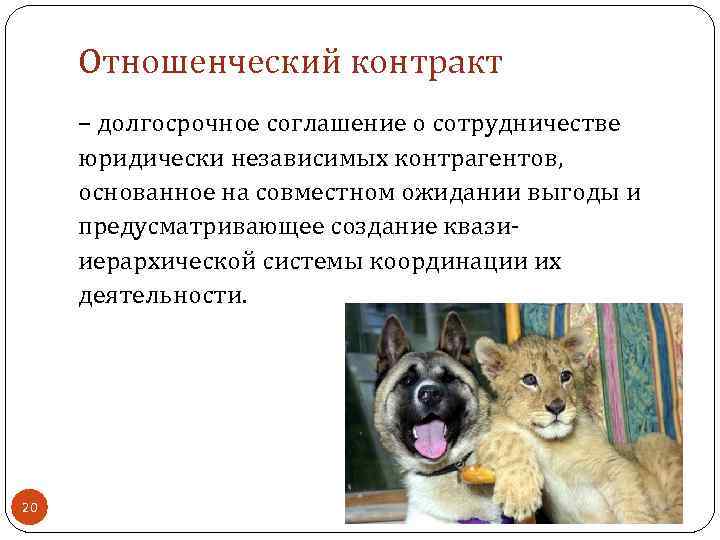 Отношенческий контракт

– долгосрочное соглашение о сотрудничестве юридически независимых контрагентов, основанное на совместном ожидании выгоды и предусматривающее создание квази-иерархической системы координации их деятельности.

20